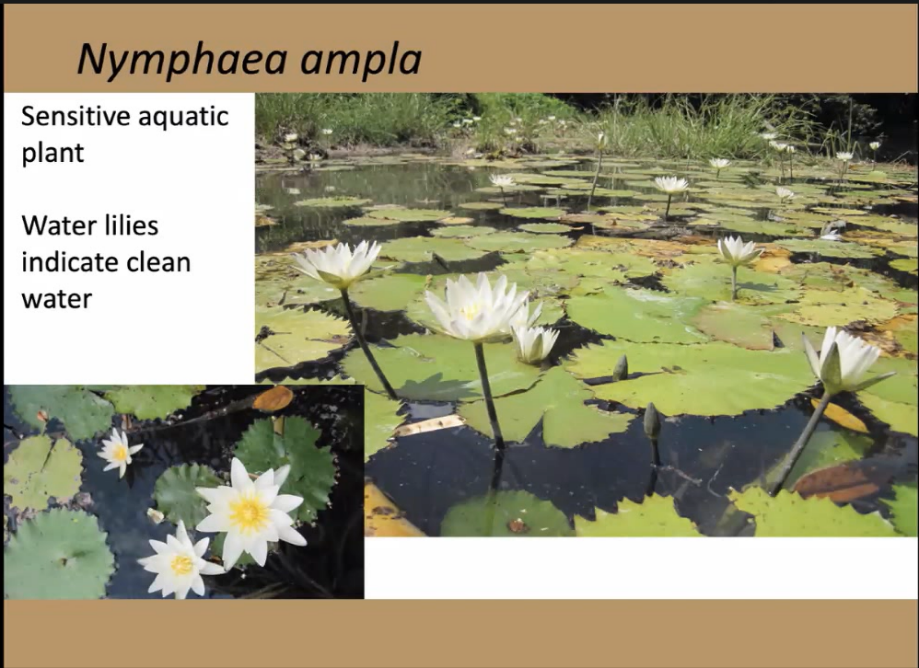 Nymphaea ampla

Sensitive aquatic plant

Water lilies indicate clean water